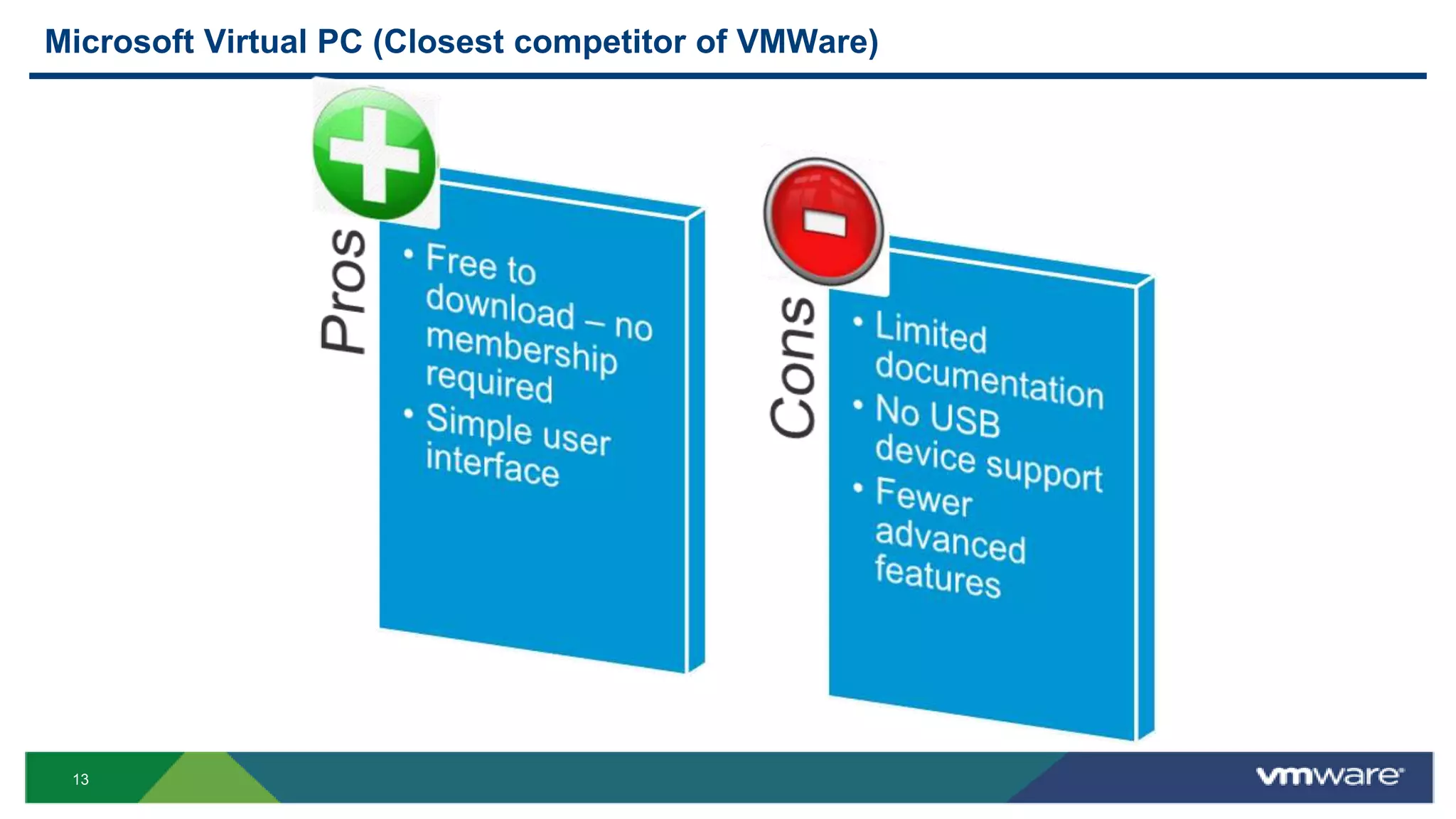 Microsoft Virtual PC (Closest competitor of VMWare)

Pros

• Free to download – no membership required
• Simple user interface

Cons

• Limited documentation
• No USB device support
• Fewer advanced features

13

vmware